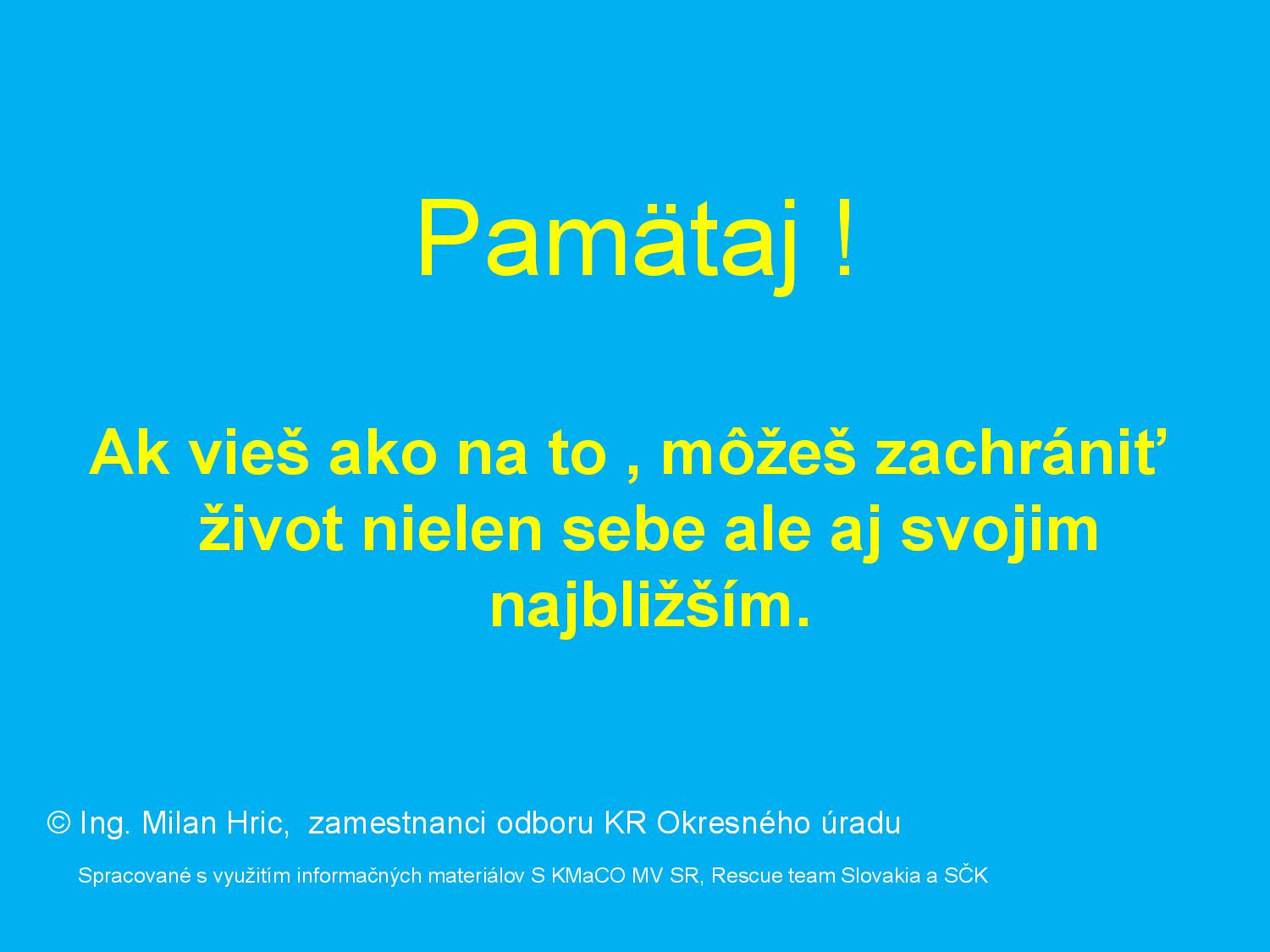 Pamätaj !

Ak vieš ako na to , môžeš zachrániť život nielen sebe ale aj svojim najbližším.

© Ing. Milan Hric,  zamestnanci odboru KR Okresného úradu

Spracované s využitím informačných materiálov S KMaCO MV SR, Rescue team Slovakia a SČK